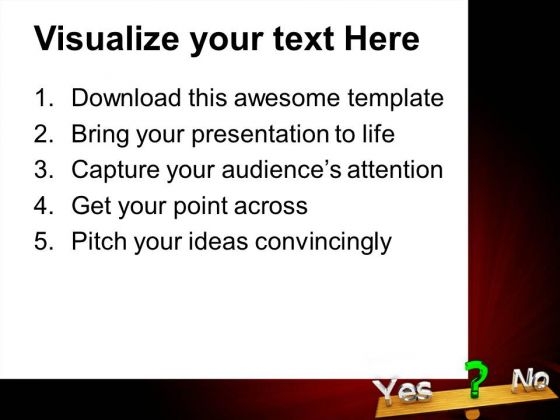 Visualize your text Here

1. Download this awesome template
2. Bring your presentation to life
3. Capture your audience's attention
4. Get your point across
5. Pitch your ideas convincingly

Yes ? No